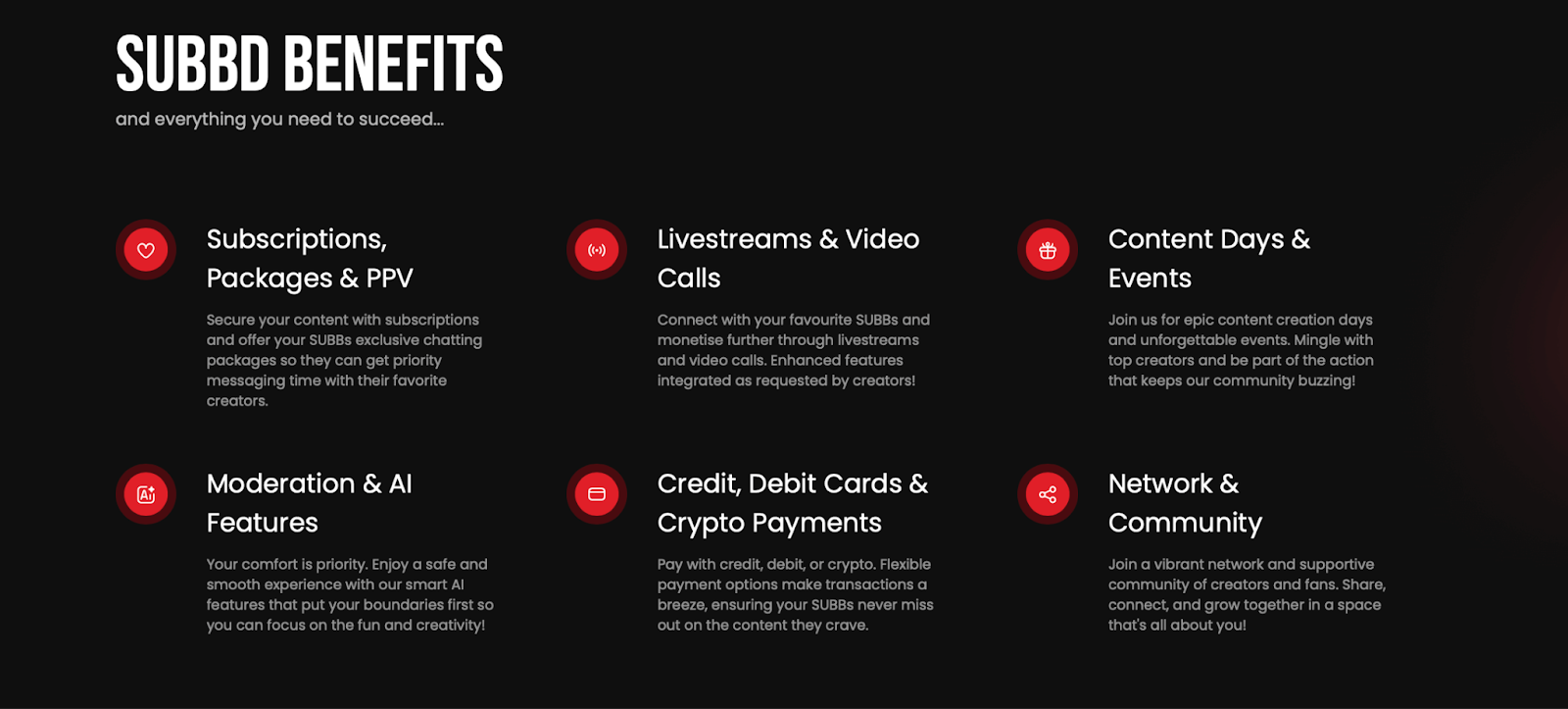 SUBBD BENEFITS
and everything you need to succeed...

Subscriptions, Packages & PPV

Secure your content with subscriptions and offer your SUBBs exclusive chatting packages so they can get priority messaging time with their favorite creators.

Livestreams & Video Calls

Connect with your favourite SUBBs and monetise further through livestreams and video calls. Enhanced features integrated as requested by creators!

Content Days & Events

Join us for epic content creation days and unforgettable events. Mingle with top creators and be part of the action that keeps our community buzzing!

Moderation & AI Features

Your comfort is priority. Enjoy a safe and smooth experience with our smart AI features that put your boundaries first so you can focus on the fun and creativity!

Credit, Debit Cards & Crypto Payments

Pay with credit, debit, or crypto. Flexible payment options make transactions a breeze, ensuring your SUBBs never miss out on the content they crave.

Network & Community

Join a vibrant network and supportive community of creators and fans. Share, connect, and grow together in a space that's all about you!